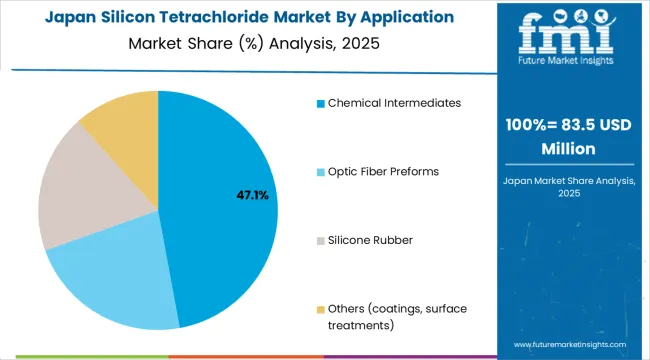 Japan Silicon Tetrachloride Market By Application
Market Share (%) Analysis, 2025

47.1%

Chemical Intermediates

Optic Fiber Preforms

Silicone Rubber

Others (coatings, surface treatments)

fmi
Future Market Insights

100%= 83.5 USD Million

Japan Market Share Analysis, 2025

www.futuremarketinsights.com